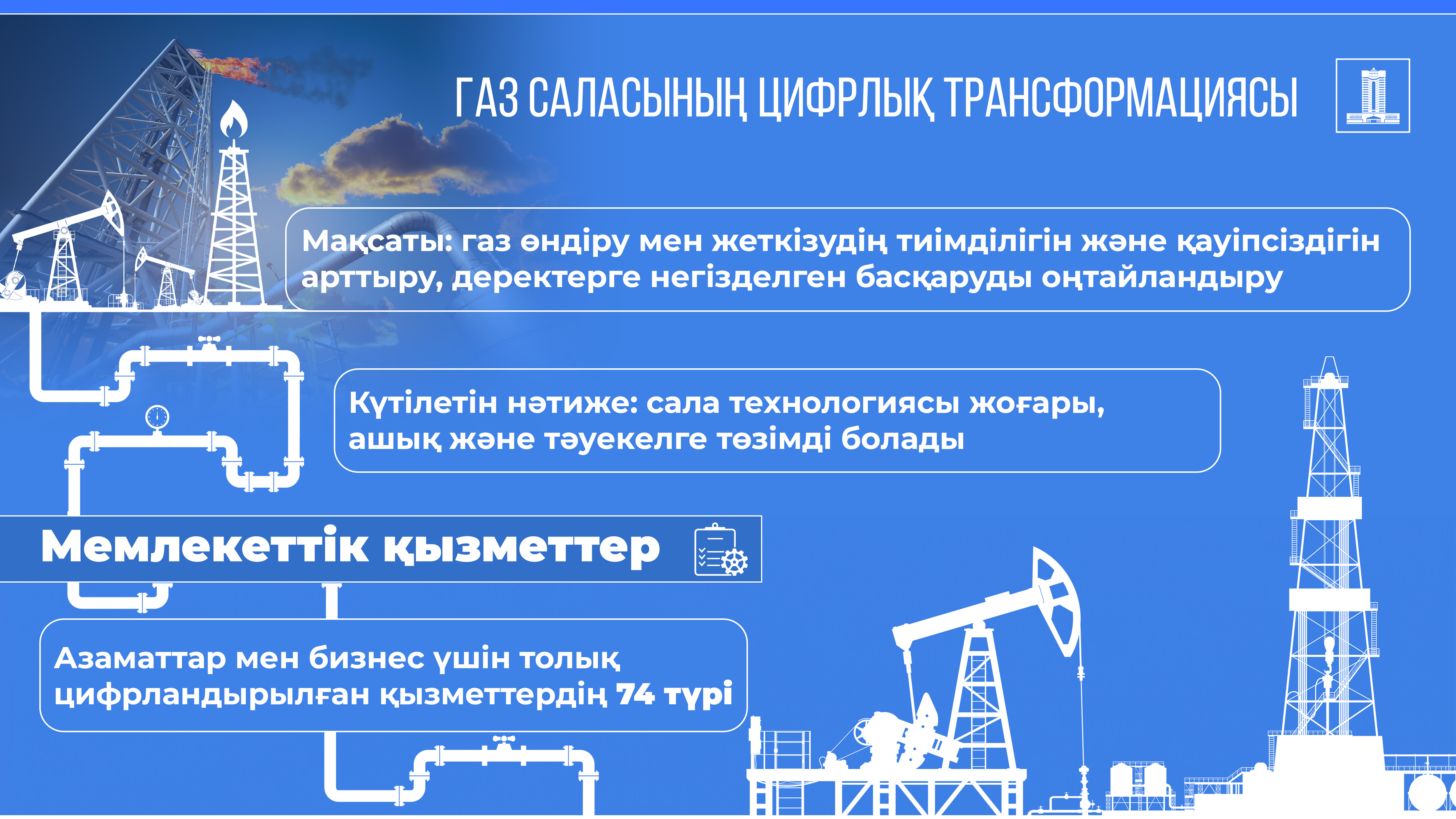 ГАЗ САЛАСЫНЫҢ ЦИФРЛЫҚ ТРАНСФОРМАЦИЯСЫ

Мақсаты: газ өндіру мен жеткізудің тиімділігін және қауіпсіздігін арттыру, деректерге негізделген басқаруды оңтайландыру

Күтілетін нәтиже: сала технологиясы жоғары, ашық және тәуекелге төзімді болады

Мемлекеттік қызметтер

Азаматтар мен бизнес үшін толық цифрландырылған қызметтердің 74 түрі